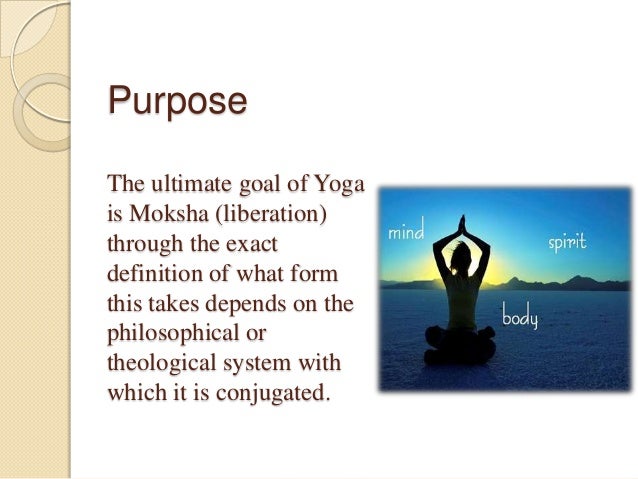 Purpose

The ultimate goal of Yoga is Moksha (liberation) through the exact definition of what form this takes depends on the philosophical or theological system with which it is conjugated.

mind

spirit

body